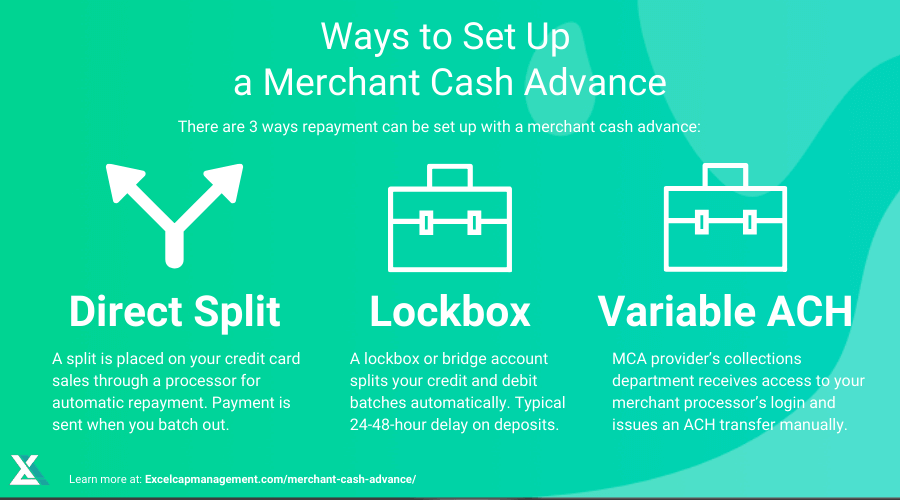 Ways to Set Up
a Merchant Cash Advance

There are 3 ways repayment can be set up with a merchant cash advance:

Direct Split

A split is placed on your credit card sales through a processor for automatic repayment. Payment is sent when you batch out.

Lockbox

A lockbox or bridge account splits your credit and debit batches automatically. Typical 24-48-hour delay on deposits.

Variable ACH

MCA provider's collections department receives access to your merchant processor's login and issues an ACH transfer manually.

Learn more at: Excelcapmanagement.com/merchant-cash-advance/